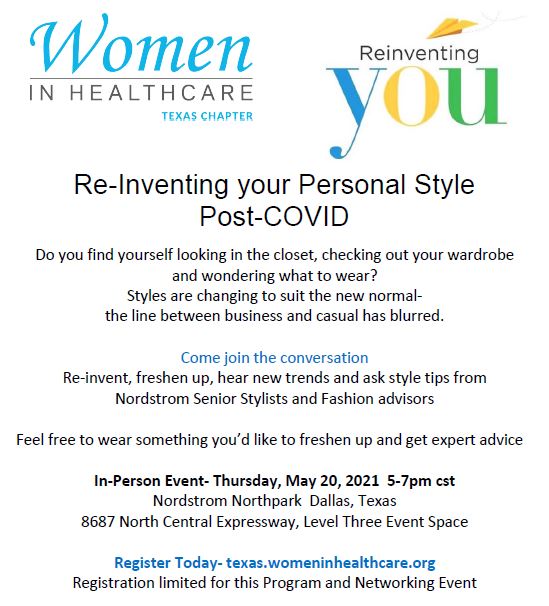 Women
IN HEALTHCARE
TEXAS CHAPTER

Reinventing
you

Re-Inventing your Personal Style Post-COVID

Do you find yourself looking in the closet, checking out your wardrobe and wondering what to wear?
Styles are changing to suit the new normal- the line between business and casual has blurred.

Come join the conversation
Re-invent, freshen up, hear new trends and ask style tips from Nordstrom Senior Stylists and Fashion advisors

Feel free to wear something you'd like to freshen up and get expert advice

In-Person Event- Thursday, May 20, 2021 5-7pm cst
Nordstrom Northpark Dallas, Texas
8687 North Central Expressway, Level Three Event Space

Register Today- texas.womeninhealthcare.org
Registration limited for this Program and Networking Event